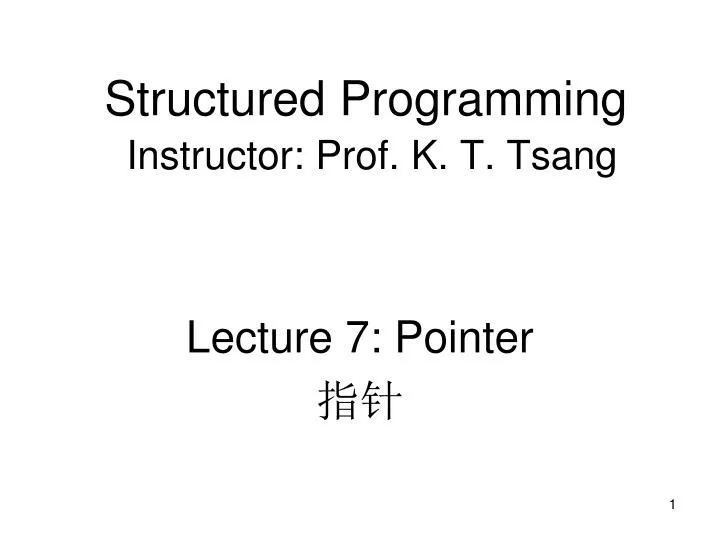 Structured Programming
Instructor: Prof. K. T. Tsang

Lecture 7: Pointer
指针

1